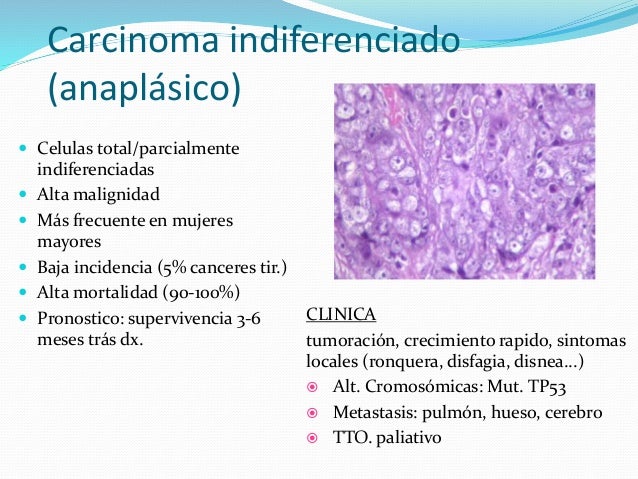 Carcinoma indiferenciado (anaplásico)

- Celulas total/parcialmente indiferenciadas
- Alta malignidad
- Más frecuente en mujeres mayores
- Baja incidencia (5% canceres tir.)
- Alta mortalidad (90-100%)
- Pronostico: supervivencia 3-6 meses trás dx.

CLINICA

tumoración, crecimiento rapido, sintomas locales (ronquera, disfagia, disnea...)

- Alt. Cromosómicas: Mut. TP53
- Metastasis: pulmón, hueso, cerebro
- TTO. paliativo